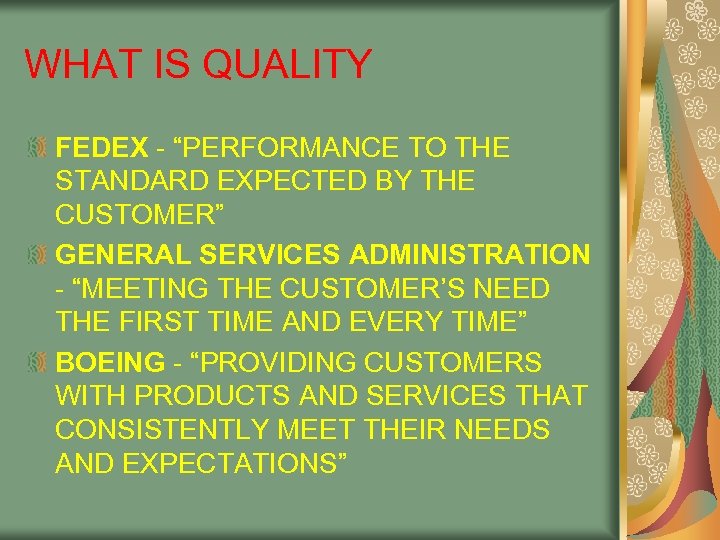 WHAT IS QUALITY

FEDEX - “PERFORMANCE TO THE STANDARD EXPECTED BY THE CUSTOMER”

GENERAL SERVICES ADMINISTRATION - “MEETING THE CUSTOMER’S NEED THE FIRST TIME AND EVERY TIME”

BOEING - “PROVIDING CUSTOMERS WITH PRODUCTS AND SERVICES THAT CONSISTENTLY MEET THEIR NEEDS AND EXPECTATIONS”